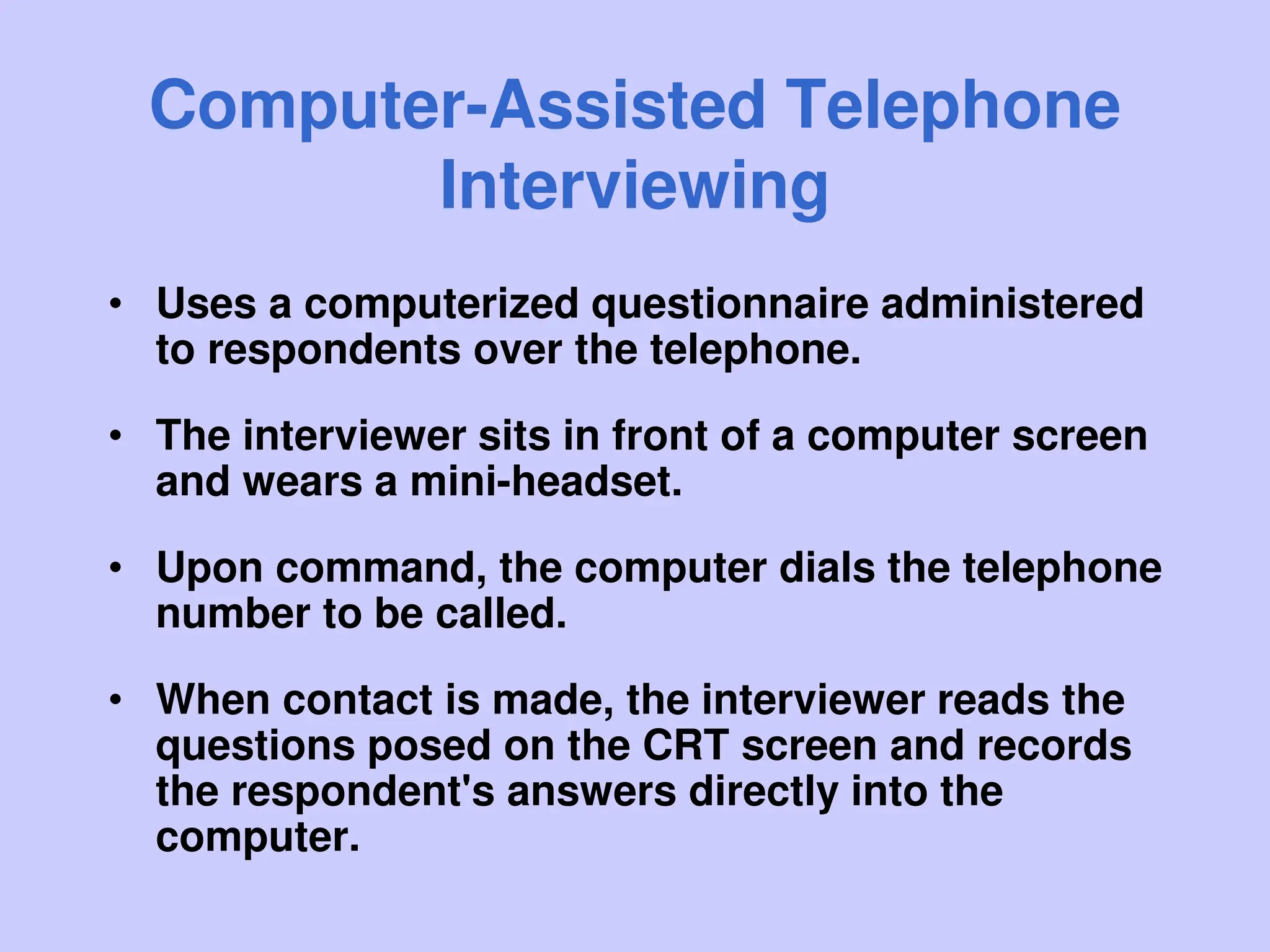 Computer-Assisted Telephone Interviewing

• Uses a computerized questionnaire administered to respondents over the telephone.

• The interviewer sits in front of a computer screen and wears a mini-headset.

• Upon command, the computer dials the telephone number to be called.

• When contact is made, the interviewer reads the questions posed on the CRT screen and records the respondent's answers directly into the computer.